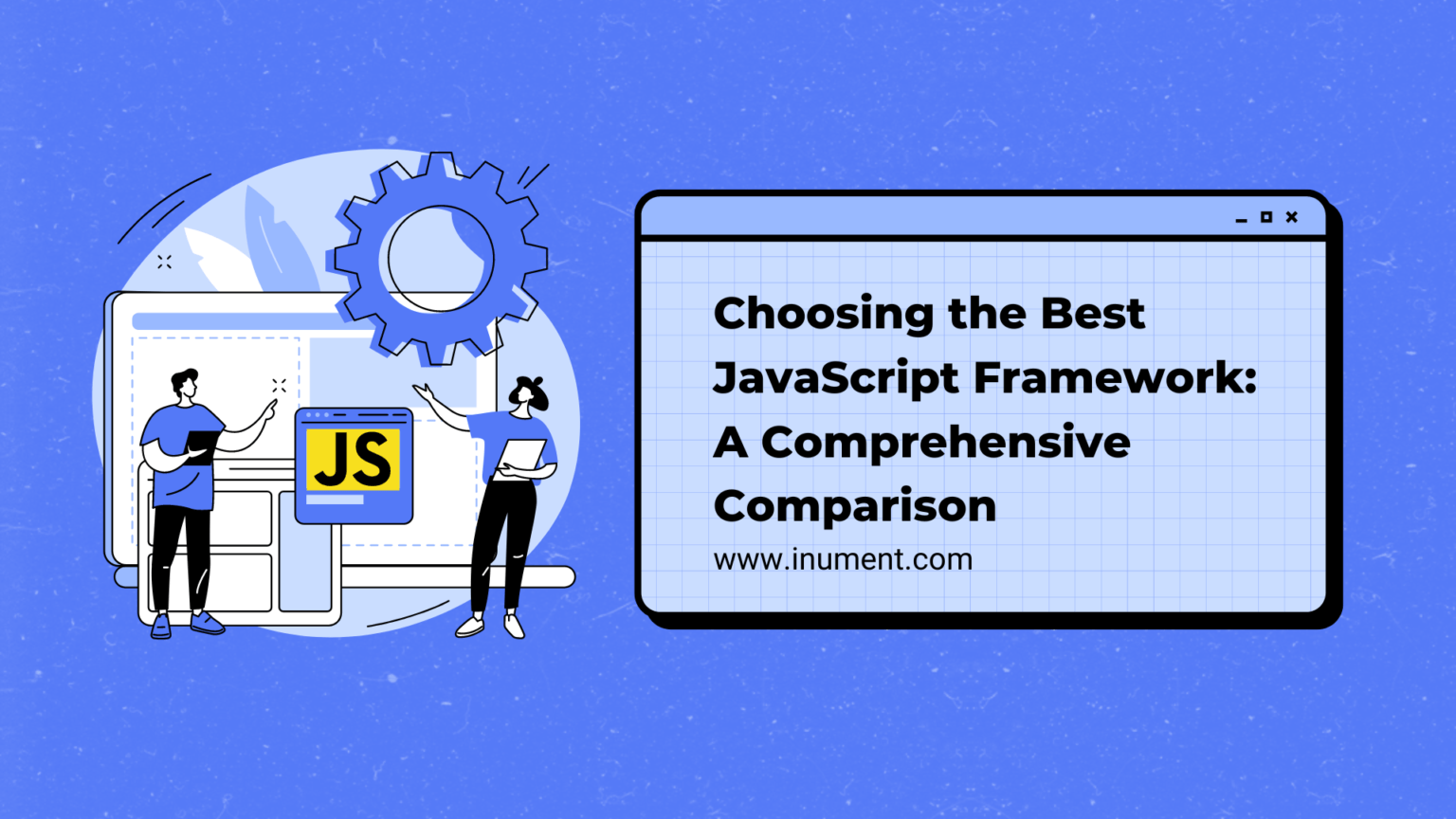 JS

Choosing the Best JavaScript Framework: A Comprehensive Comparison

www.inument.com